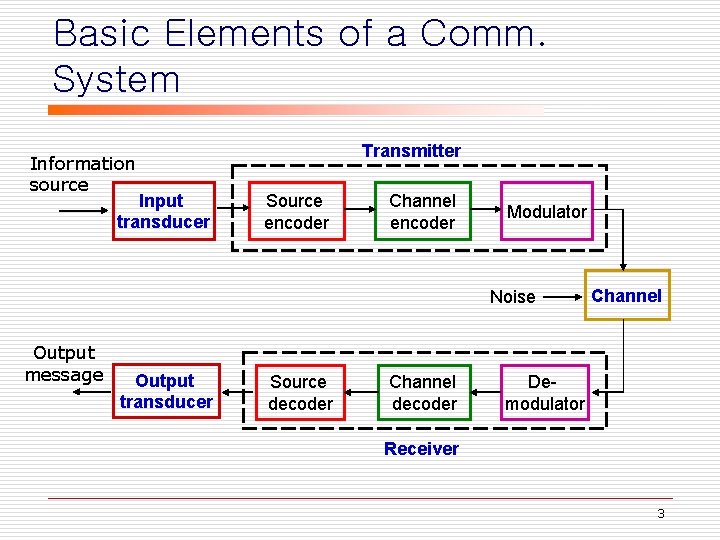 Basic Elements of a Comm. System

Transmitter

Information source

Input transducer

Source encoder

Channel encoder

Modulator

Noise

Channel

Output message

Output transducer

Source decoder

Channel decoder

De-modulator

Receiver

3